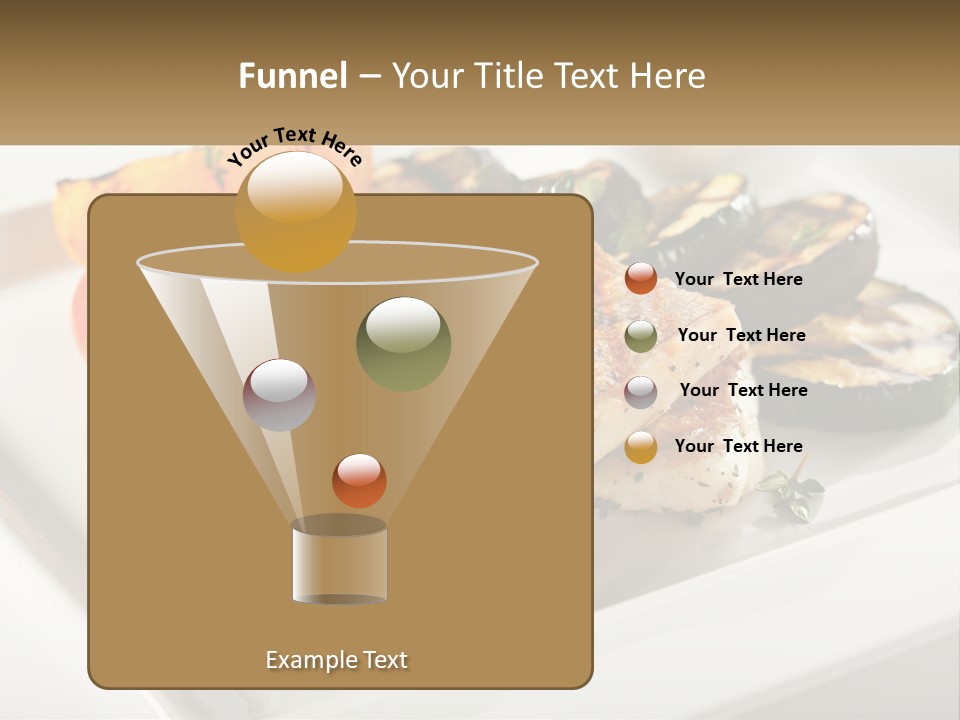 Funnel – Your Title Text Here

Your Text Here

Your Text Here

Your Text Here

Your Text Here

Your Text Here

Example Text